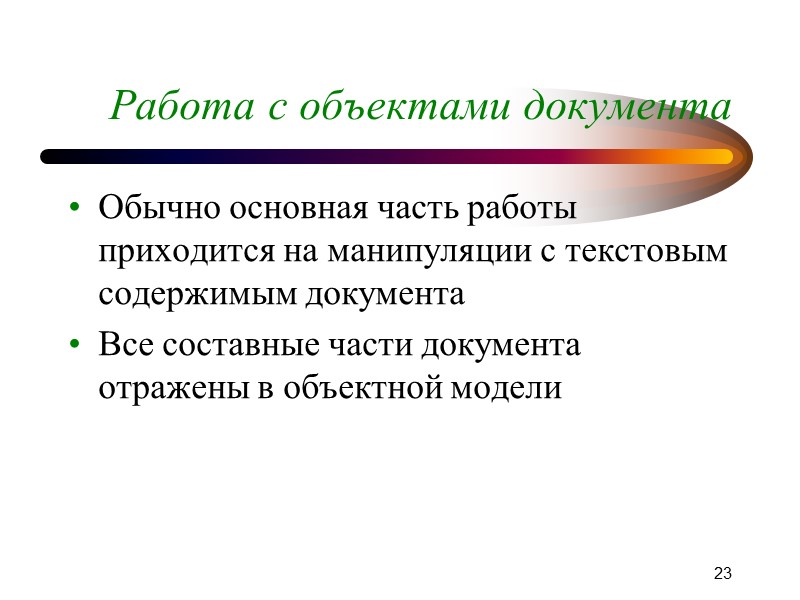 Работа с объектами документа

• Обычно основная часть работы приходится на манипуляции с текстовым содержимым документа

• Все составные части документа отражены в объектной модели

23